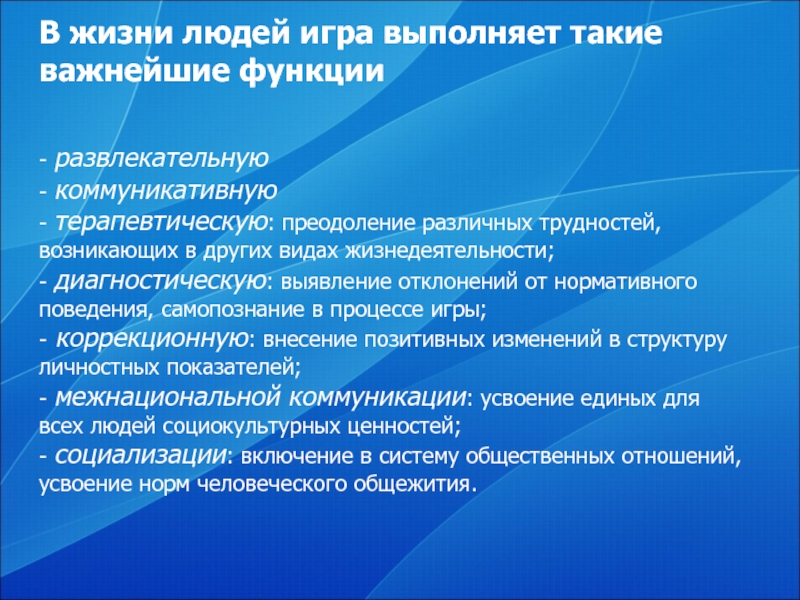 В жизни людей игра выполняет такие важнейшие функции

- развлекательную
- коммуникативную
- терапевтическую: преодоление различных трудностей, возникающих в других видах жизнедеятельности;
- диагностическую: выявление отклонений от нормативного поведения, самопознание в процессе игры;
- коррекционную: внесение позитивных изменений в структуру личностных показателей;
- межнациональной коммуникации: усвоение единых для всех людей социокультурных ценностей;
- социализации: включение в систему общественных отношений, усвоение норм человеческого общежития.